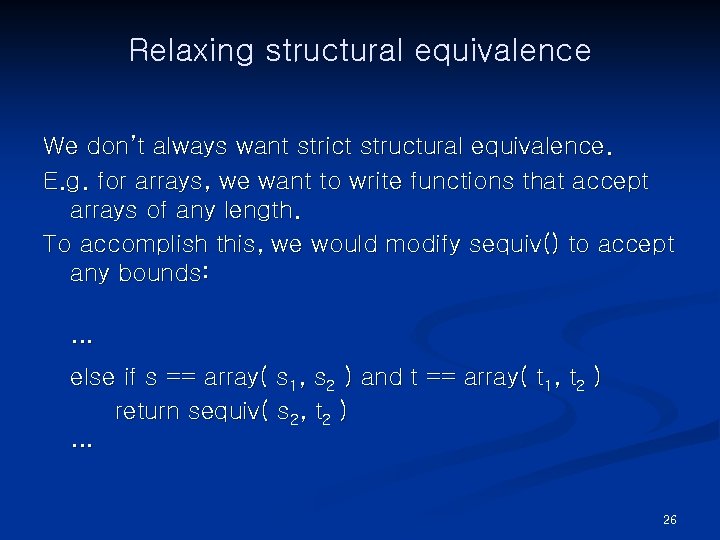 Relaxing structural equivalence

We don't always want strict structural equivalence.

E.g. for arrays, we want to write functions that accept arrays of any length.

To accomplish this, we would modify sequiv() to accept any bounds:

…

else if s == array( $s_1$, $s_2$ ) and t == array( $t_1$, $t_2$ )
return sequiv( $s_2$, $t_2$ )
…

26